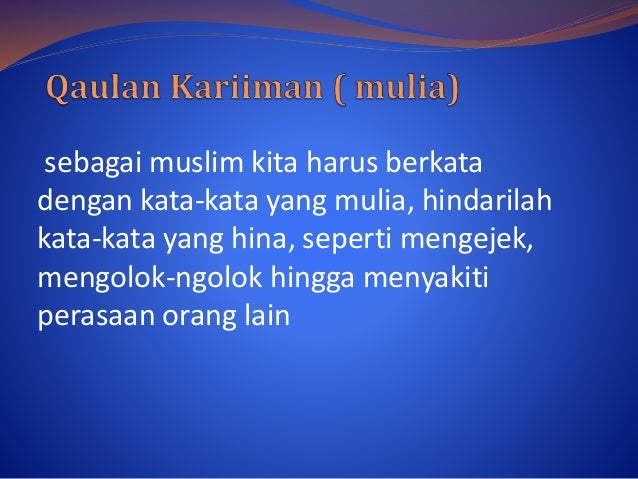 Qaulan Kariiman ( mulia)

sebagai muslim kita harus berkata dengan kata-kata yang mulia, hindarilah kata-kata yang hina, seperti mengejek, mengolok-ngolok hingga menyakiti perasaan orang lain